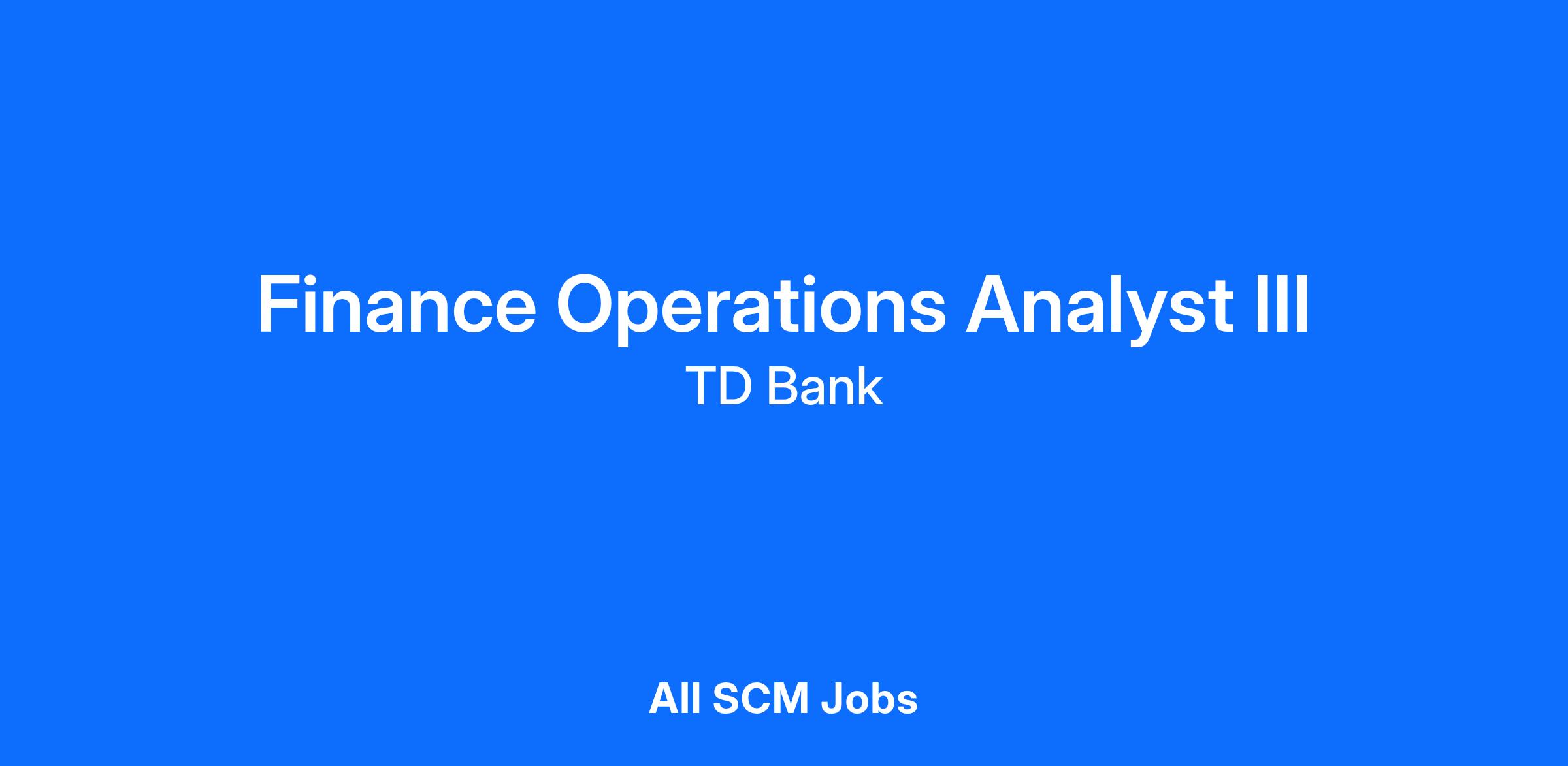 Finance Operations Analyst III
TD Bank

All SCM Jobs